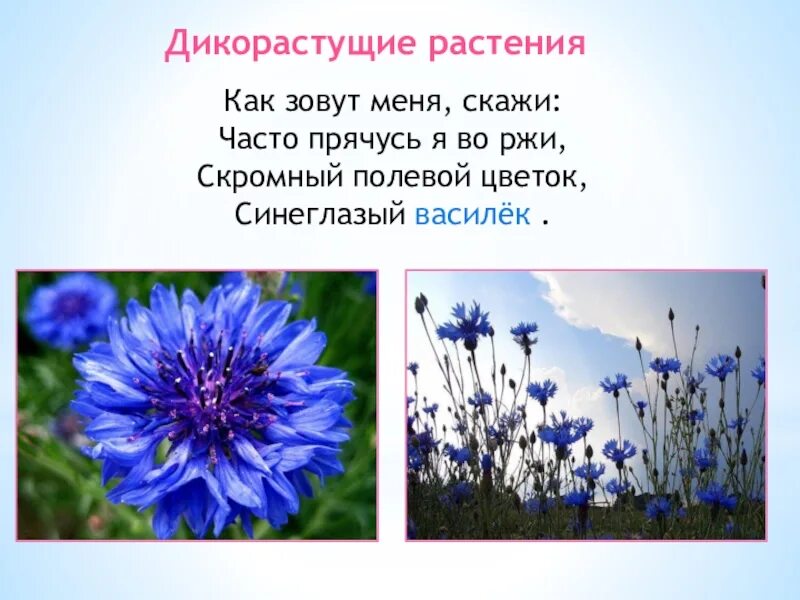 Дикорастущие растения

Как зовут меня, скажи:
Часто прячусь я во ржи,
Скромный полевой цветок,
Синеглазый василёк .